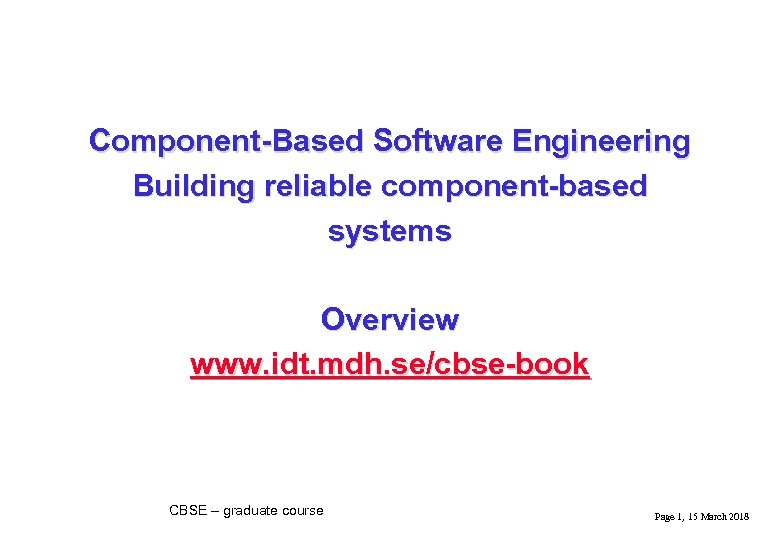 Component-Based Software Engineering
Building reliable component-based systems

Overview
www.idt.mdh.se/cbse-book

CBSE – graduate course

Page 1, 15 March 2018